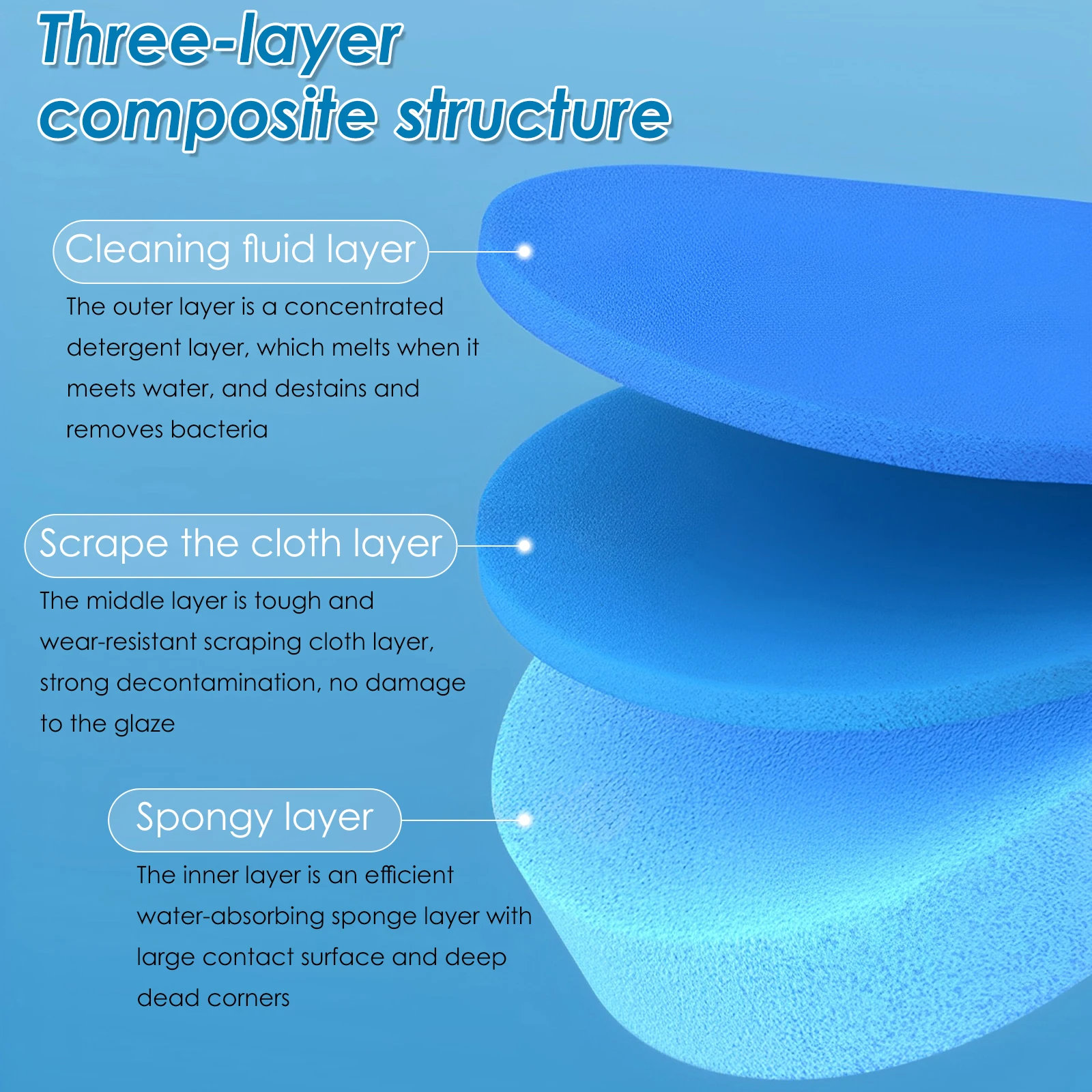 Three-layer composite structure

Cleaning fluid layer

The outer layer is a concentrated detergent layer, which melts when it meets water, and destains and removes bacteria

Scrape the cloth layer

The middle layer is tough and wear-resistant scraping cloth layer, strong decontamination, no damage to the glaze

Spongy layer

The inner layer is an efficient water-absorbing sponge layer with large contact surface and deep dead corners